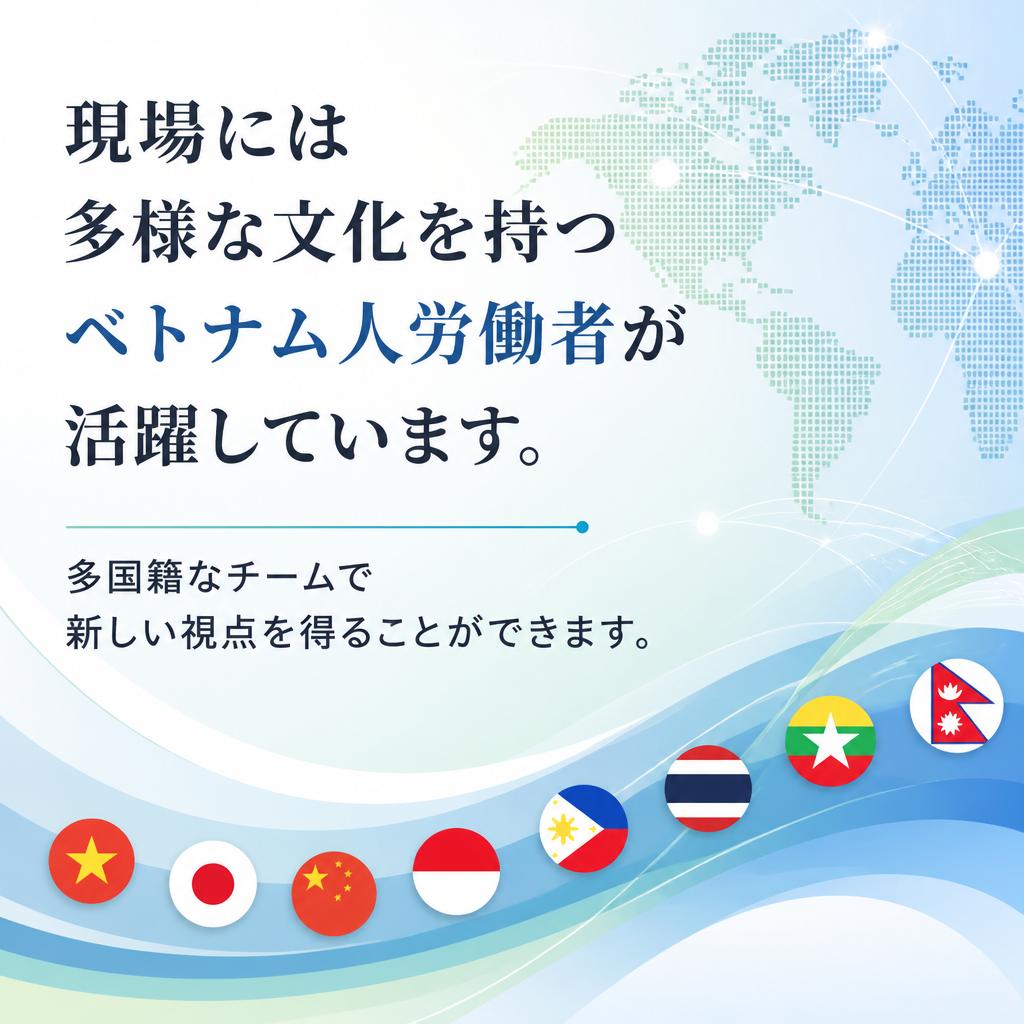 現場には
多様な文化を持つ
ベトナム人労働者が
活躍しています。

多国籍なチームで
新しい視点を得ることができます。